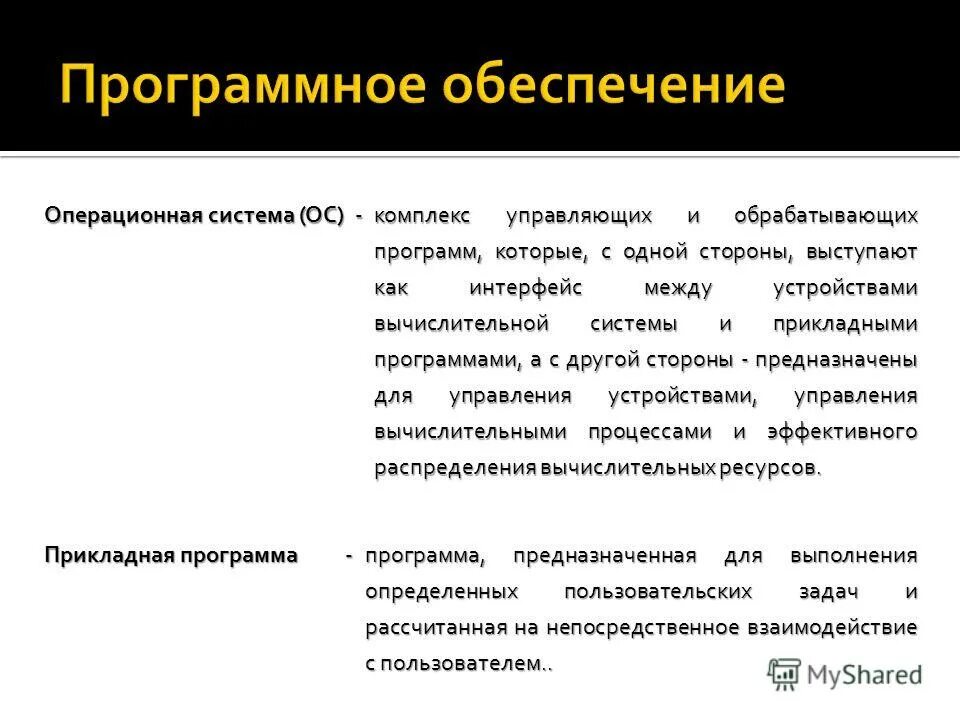 Программное обеспечение

Операционная система (ОС) - комплекс управляющих и обрабатывающих программ, которые, с одной стороны, выступают как интерфейс между устройствами вычислительной системы и прикладными программами, а с другой стороны - предназначены для управления устройствами, управления вычислительными процессами и эффективного распределения вычислительных ресурсов.

Прикладная программа - программа, предназначенная для выполнения определенных пользовательских задач и рассчитанная на непосредственное взаимодействие с пользователем..

MyShared